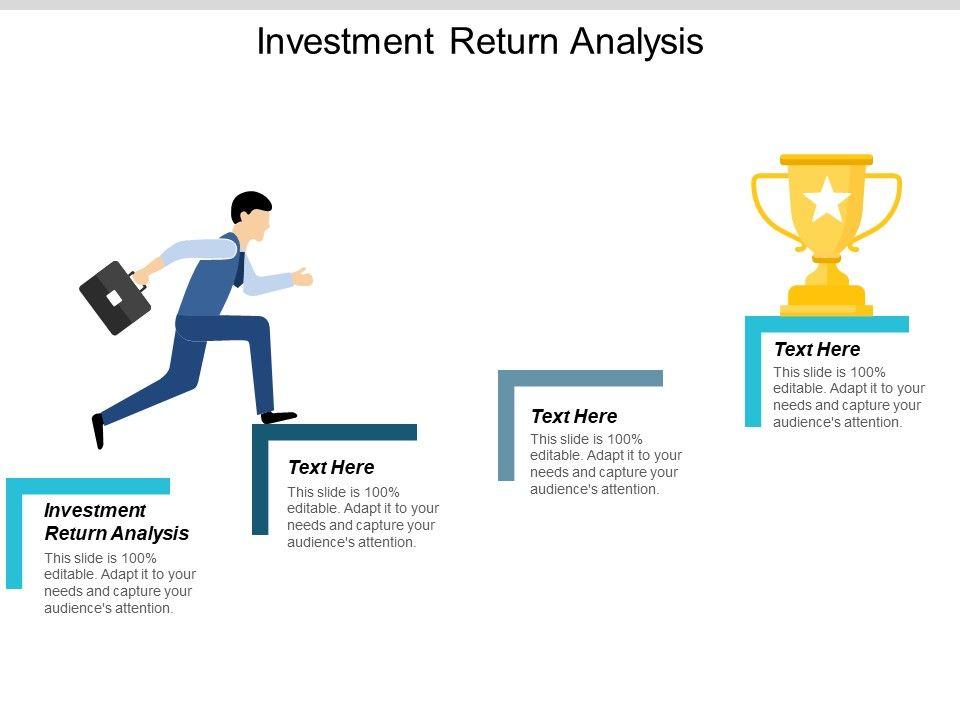 Investment Return Analysis

Investment Return Analysis
This slide is 100% editable. Adapt it to your needs and capture your audience's attention.

Text Here
This slide is 100% editable. Adapt it to your needs and capture your audience's attention.

Text Here
This slide is 100% editable. Adapt it to your needs and capture your audience's attention.

Text Here
This slide is 100% editable. Adapt it to your needs and capture your audience's attention.